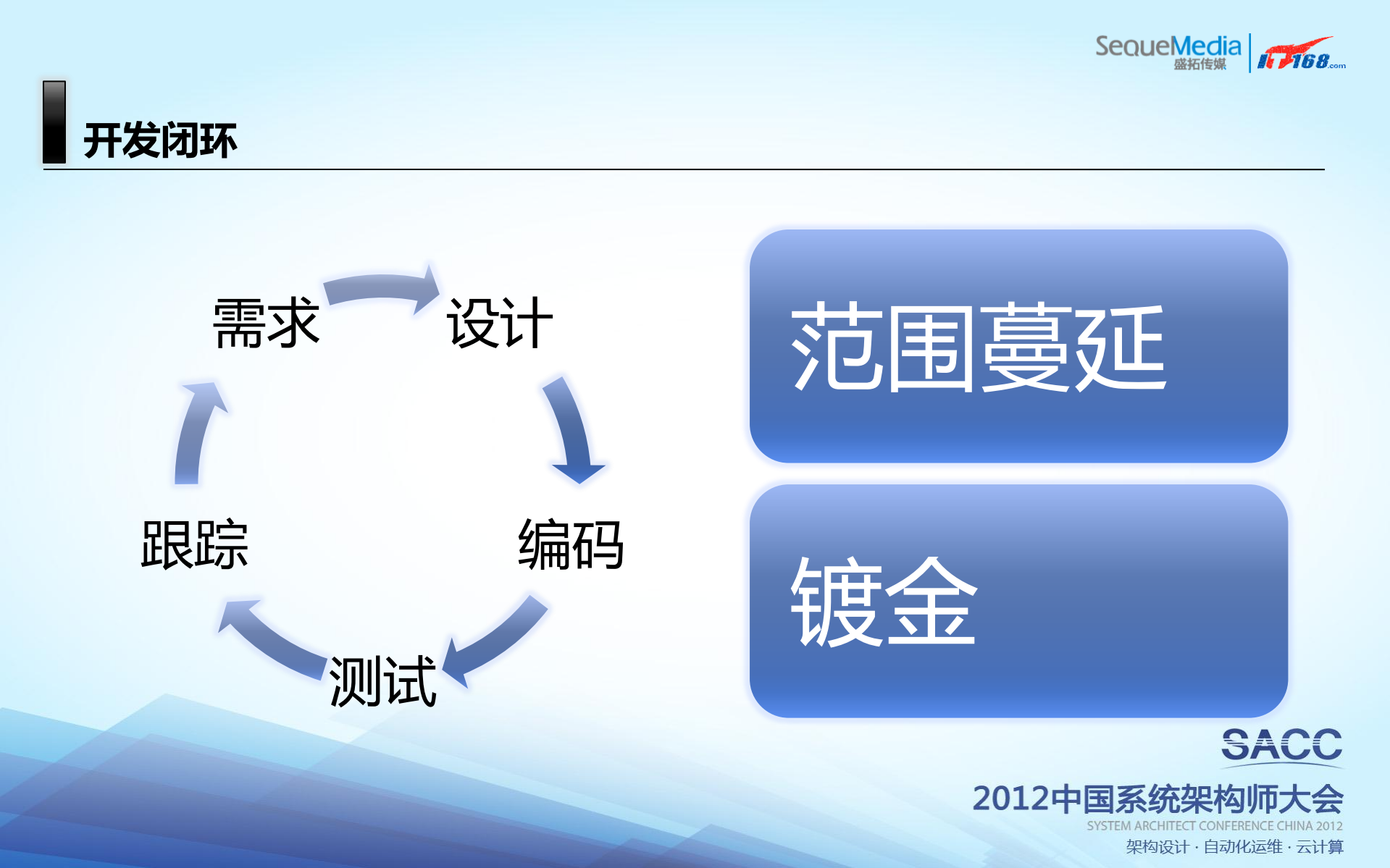 SequeMedia
盛拓传媒
IT168.com

开发闭环

需求
设计
编码
测试
跟踪

范围蔓延

镀金

SACC
2012中国系统架构师大会
SYSTEM ARCHITECT CONFERENCE CHINA 2012
架构设计 · 自动化运维 · 云计算